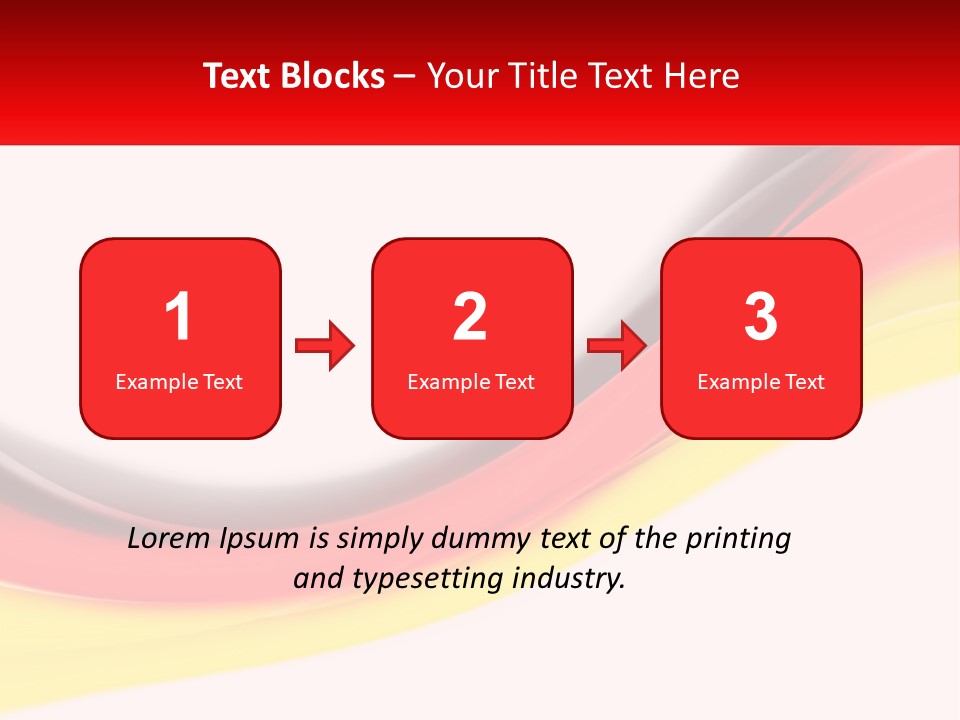 Text Blocks – Your Title Text Here

1
Example Text

2
Example Text

3
Example Text

Lorem Ipsum is simply dummy text of the printing and typesetting industry.